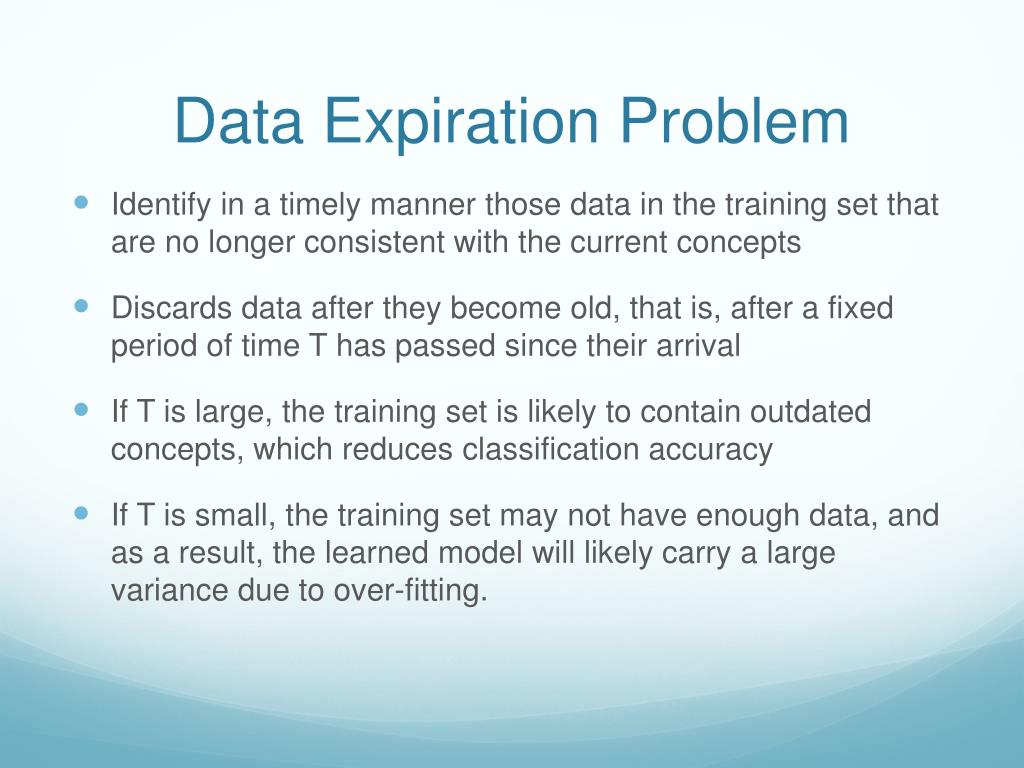 Data Expiration Problem

- Identify in a timely manner those data in the training set that are no longer consistent with the current concepts
- Discards data after they become old, that is, after a fixed period of time T has passed since their arrival
- If T is large, the training set is likely to contain outdated concepts, which reduces classification accuracy
- If T is small, the training set may not have enough data, and as a result, the learned model will likely carry a large variance due to over-fitting.